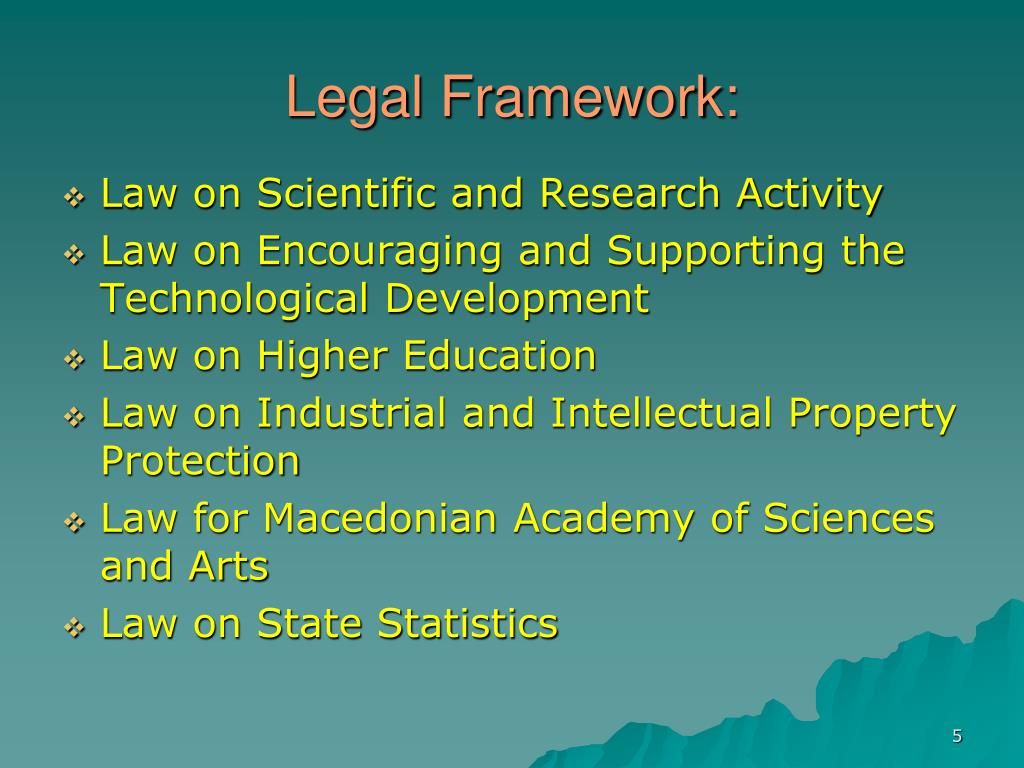 Legal Framework:

❖ Law on Scientific and Research Activity

❖ Law on Encouraging and Supporting the Technological Development

❖ Law on Higher Education

❖ Law on Industrial and Intellectual Property Protection

❖ Law for Macedonian Academy of Sciences and Arts

❖ Law on State Statistics

5